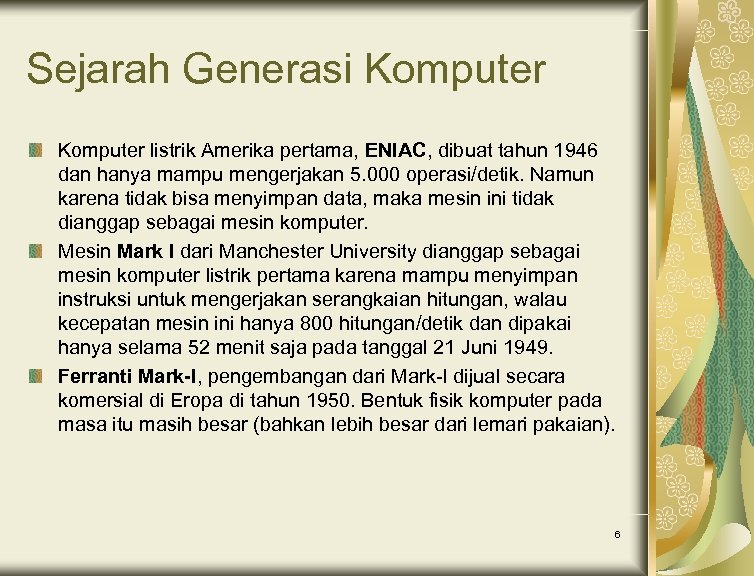 Sejarah Generasi Komputer

Komputer listrik Amerika pertama, ENIAC, dibuat tahun 1946 dan hanya mampu mengerjakan 5.000 operasi/detik. Namun karena tidak bisa menyimpan data, maka mesin ini tidak dianggap sebagai mesin komputer.

Mesin Mark I dari Manchester University dianggap sebagai mesin komputer listrik pertama karena mampu menyimpan instruksi untuk mengerjakan serangkaian hitungan, walau kecepatan mesin ini hanya 800 hitungan/detik dan dipakai hanya selama 52 menit saja pada tanggal 21 Juni 1949.

Ferranti Mark-I, pengembangan dari Mark-I dijual secara komersial di Eropa di tahun 1950. Bentuk fisik komputer pada masa itu masih besar (bahkan lebih besar dari lemari pakaian).

6